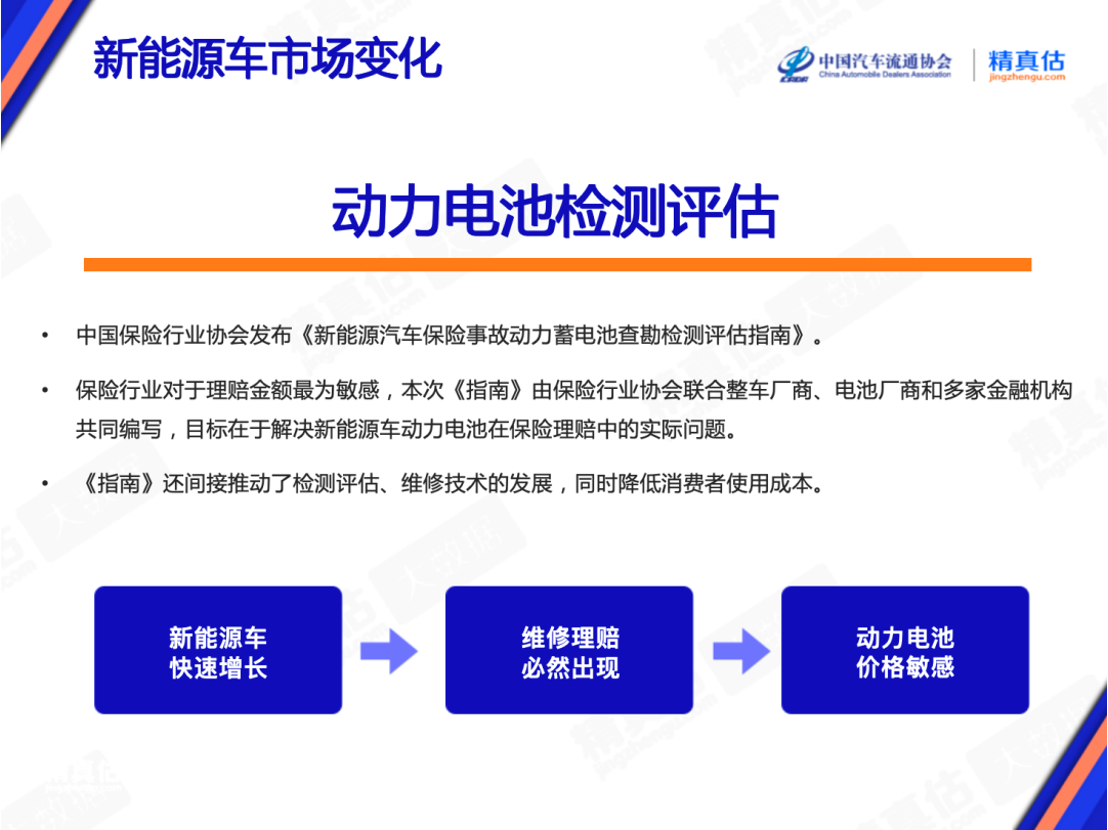 新能源车市场变化

中国汽车流通协会
China Automobile Dealers Association

精真估
jingzhengu.com

动力电池检测评估

• 中国保险行业协会发布《新能源汽车保险事故动力蓄电池查勘检测评估指南》。

• 保险行业对于理赔金额最为敏感，本次《指南》由保险行业协会联合整车厂商、电池厂商和多家金融机构共同编写，目标在于解决新能源车动力电池在保险理赔中的实际问题。

• 《指南》还间接推动了检测评估、维修技术的发展，同时降低消费者使用成本。

新能源车
快速增长

维修理赔
必然出现

动力电池
价格敏感